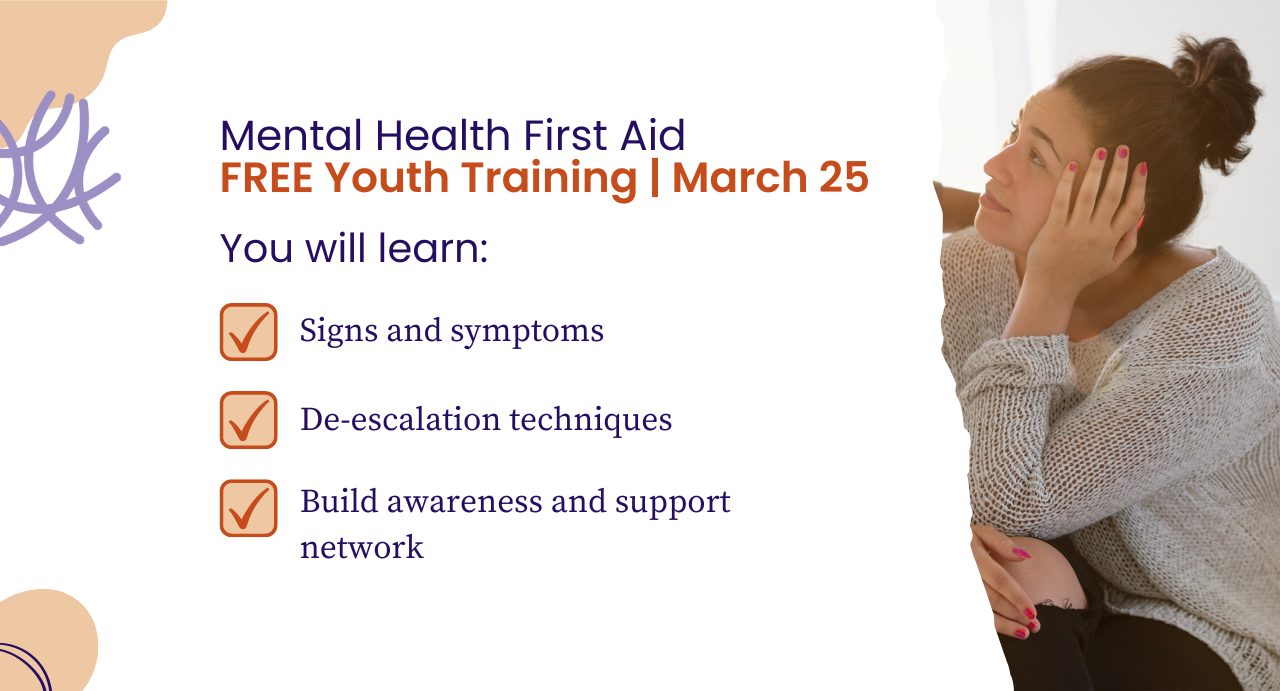 Mental Health First Aid
FREE Youth Training | March 25

You will learn:

Signs and symptoms

De-escalation techniques

Build awareness and support network